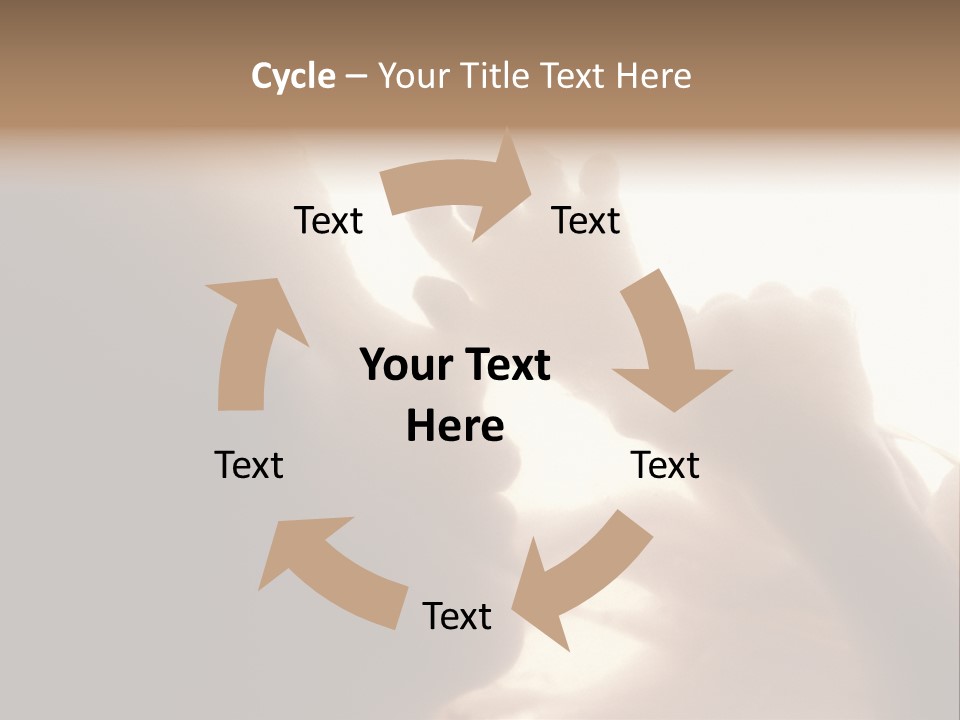 Cycle – Your Title Text Here

Text

Text

Your Text Here

Text

Text

Text